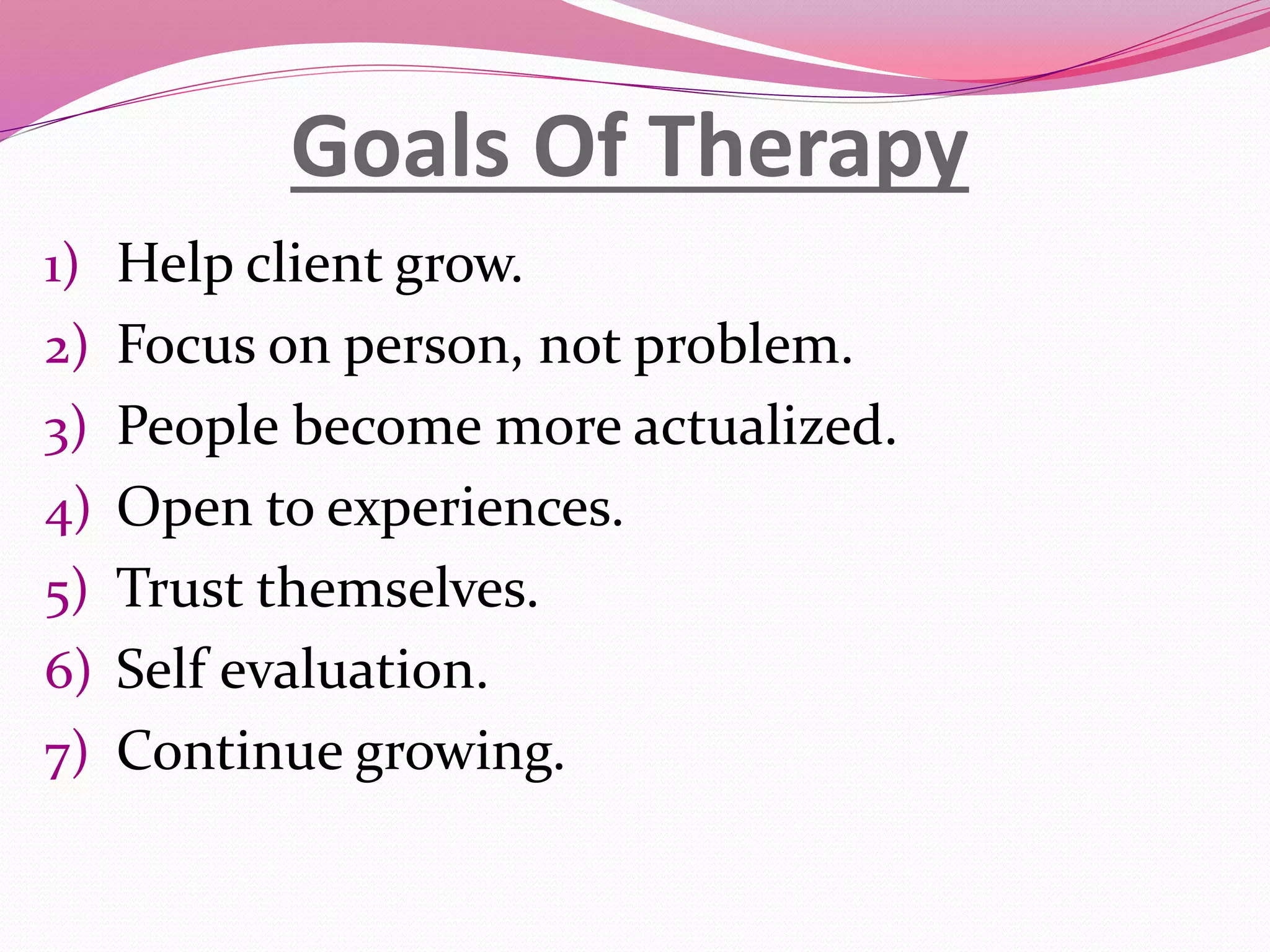 Goals Of Therapy

1) Help client grow.
2) Focus on person, not problem.
3) People become more actualized.
4) Open to experiences.
5) Trust themselves.
6) Self evaluation.
7) Continue growing.